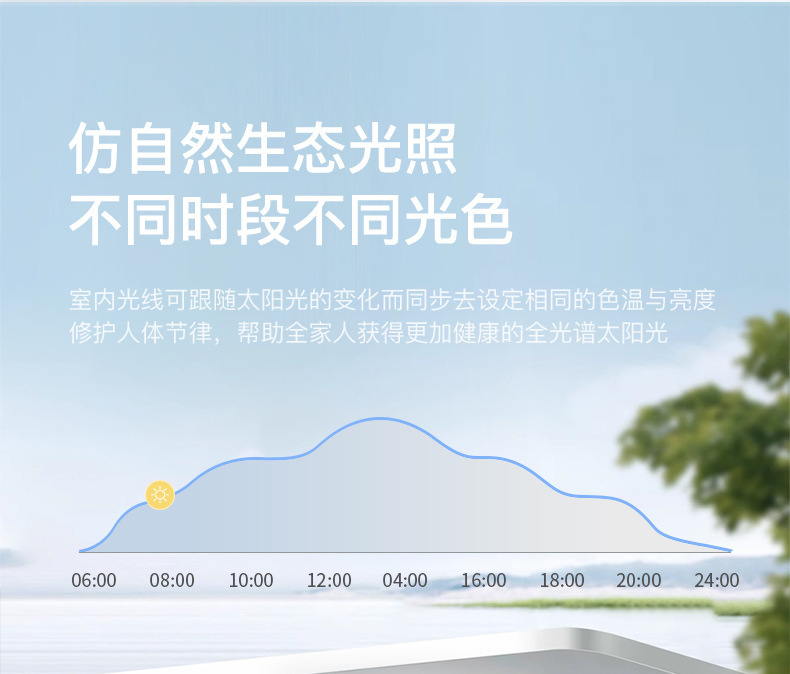 仿自然生态光照
不同时段不同光色

室内光线可跟随太阳光的变化而同步去设定相同的色温与亮度
修护人体节律，帮助全家人获得更加健康的全光谱太阳光

06:00 08:00 10:00 12:00 04:00 16:00 18:00 20:00 24:00